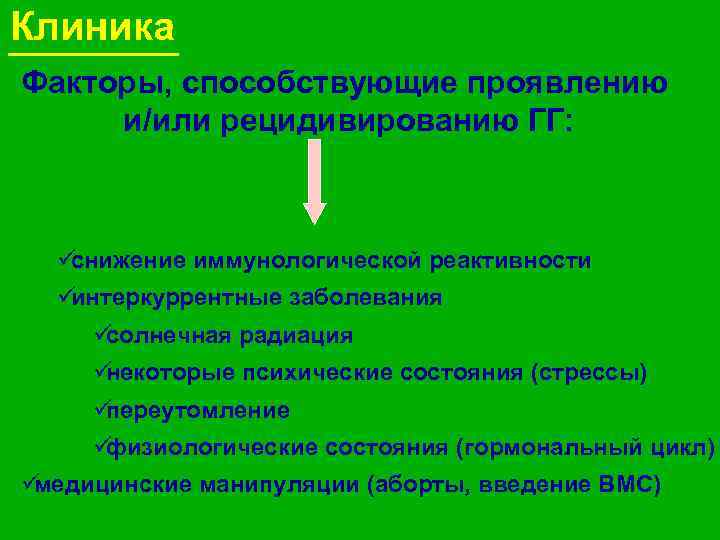 Клиника

Факторы, способствующие проявлению и/или рецидивированию ГГ:

✓снижение иммунологической реактивности
✓интеркуррентные заболевания
✓солнечная радиация
✓некоторые психические состояния (стрессы)
✓переутомление
✓физиологические состояния (гормональный цикл)
✓медицинские манипуляции (аборты, введение ВМС)